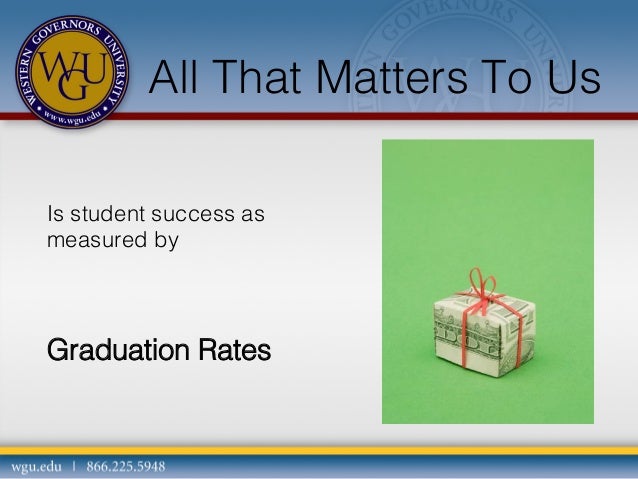 WESTERN GOVERNORS UNIVERSITY
WGU
www.wgu.edu

All That Matters To Us

Is student success as measured by

Graduation Rates

wgu.edu | 866.225.5948